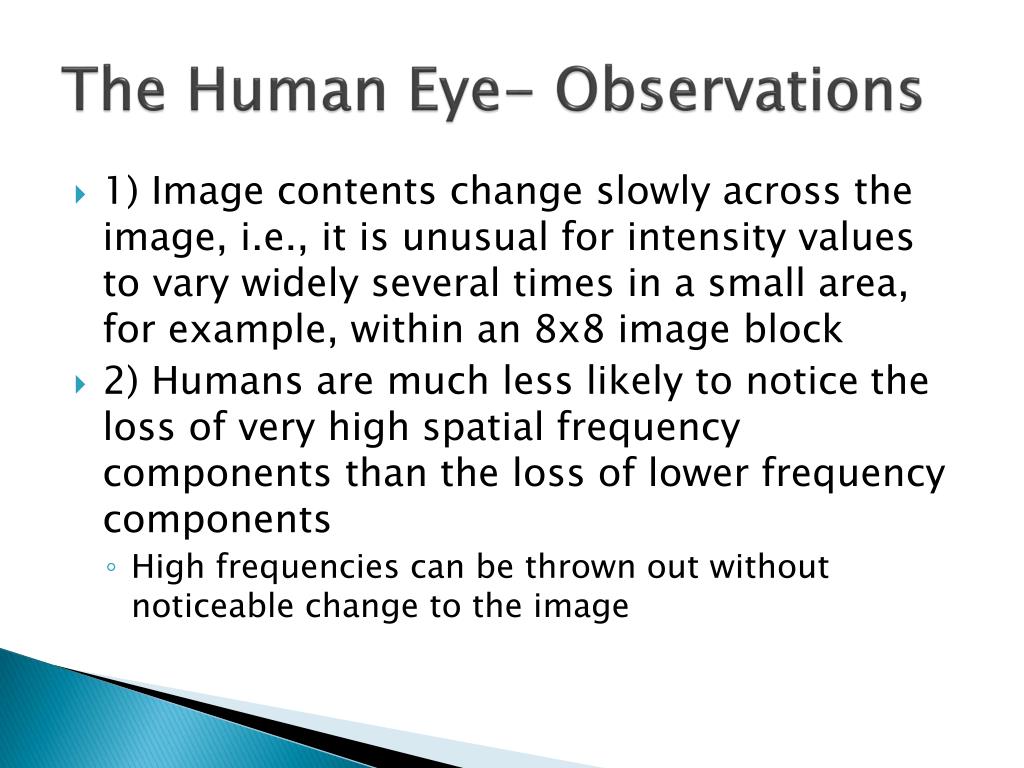 The Human Eye- Observations

1) Image contents change slowly across the image, i.e., it is unusual for intensity values to vary widely several times in a small area, for example, within an 8x8 image block

2) Humans are much less likely to notice the loss of very high spatial frequency components than the loss of lower frequency components

High frequencies can be thrown out without noticeable change to the image